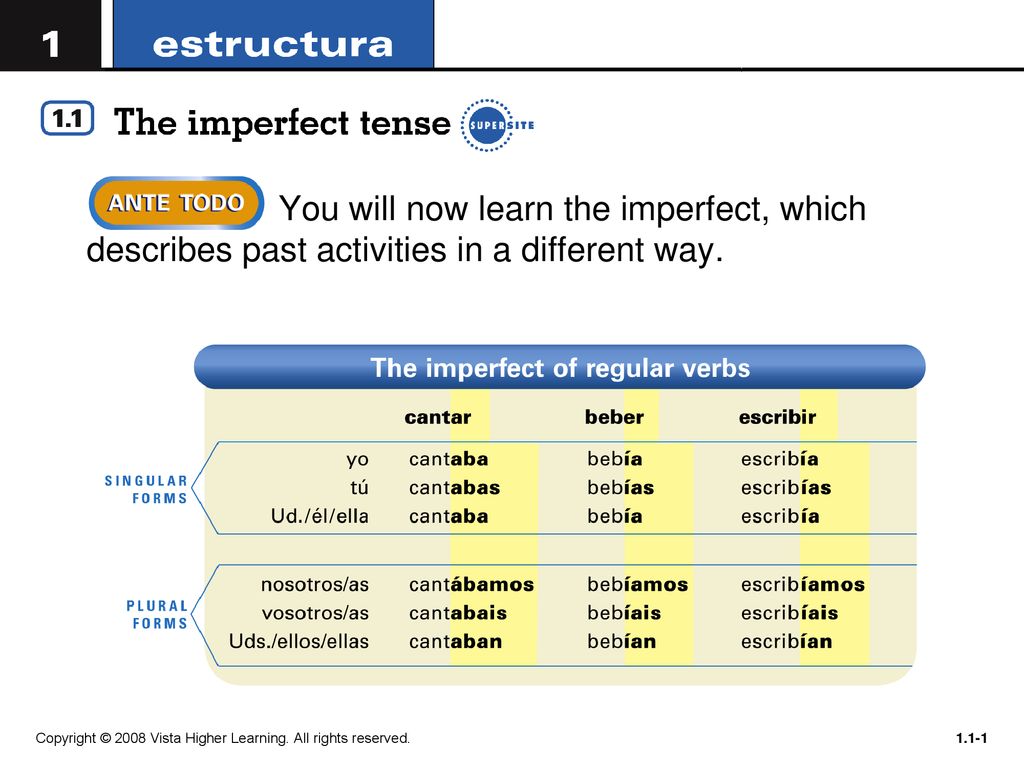 1 estructura

1.1 The imperfect tense SUPERSITE

ANTE TODO You will now learn the imperfect, which describes past activities in a different way.

The imperfect of regular verbs

| | | cantar | beber | escribir |
|---|---|---|---|---|
| SINGULAR FORMS | yo | cantaba | bebía | escribía |
| | tú | cantabas | bebías | escribías |
| | Ud./él/ella | cantaba | bebía | escribía |
| PLURAL FORMS | nosotros/as | cantábamos | bebíamos | escribíamos |
| | vosotros/as | cantabais | bebíais | escribíais |
| | Uds./ellos/ellas | cantaban | bebían | escribían |

Copyright © 2008 Vista Higher Learning. All rights reserved.

1.1-1